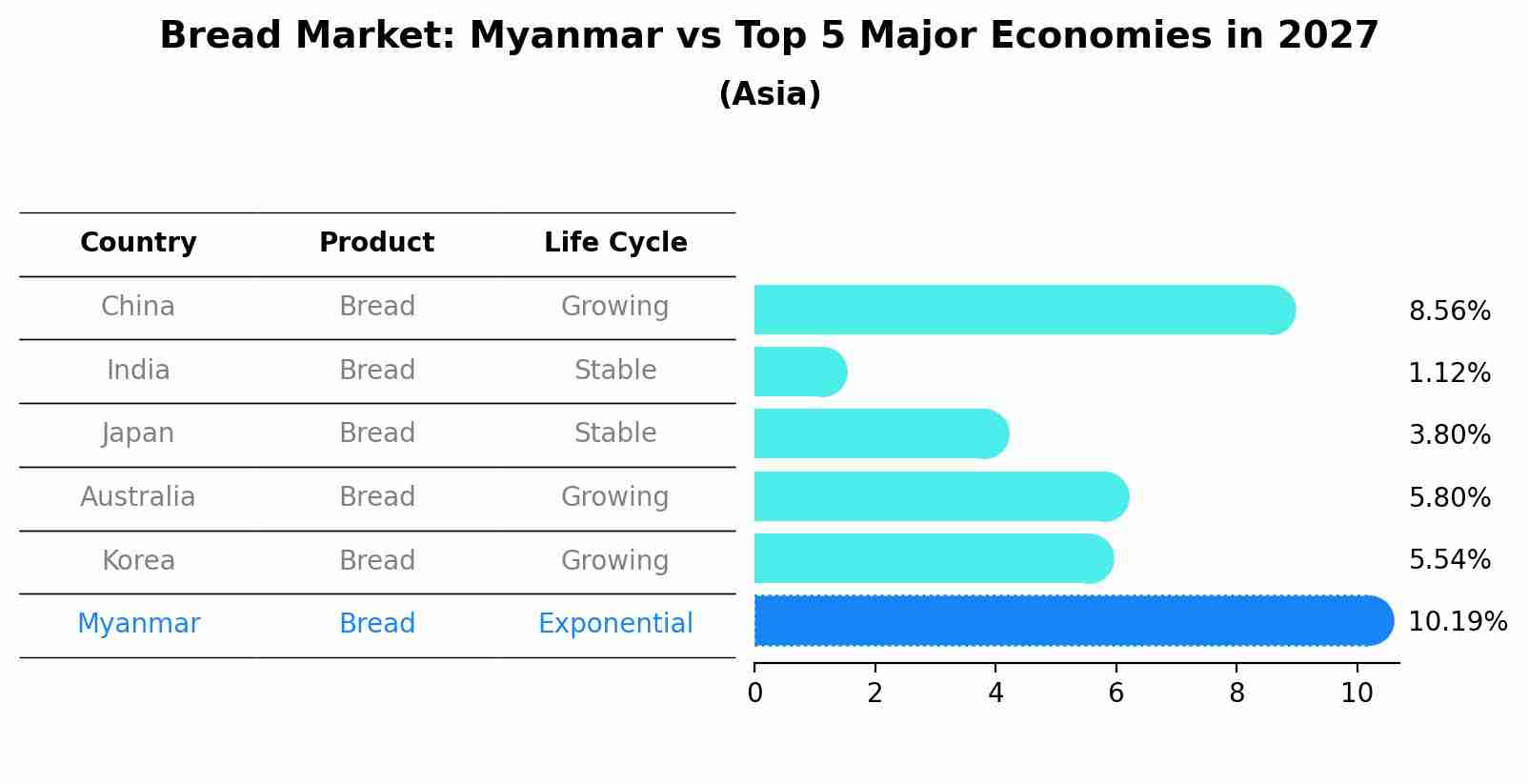 Bread Market: Myanmar vs Top 5 Major Economies in 2027
(Asia)

| Country | Product | Life Cycle |
|---|---|---|
| China | Bread | Growing |
| India | Bread | Stable |
| Japan | Bread | Stable |
| Australia | Bread | Growing |
| Korea | Bread | Growing |
| Myanmar | Bread | Exponential |

8.56%
1.12%
3.80%
5.80%
5.54%
10.19%

0 2 4 6 8 10